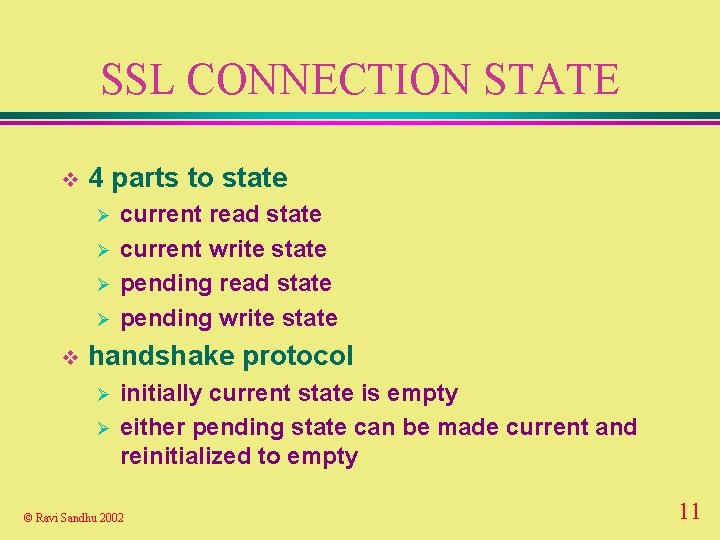 SSL CONNECTION STATE

❖ 4 parts to state
➢ current read state
➢ current write state
➢ pending read state
➢ pending write state

❖ handshake protocol
➢ initially current state is empty
➢ either pending state can be made current and reinitialized to empty

© Ravi Sandhu 2002

11